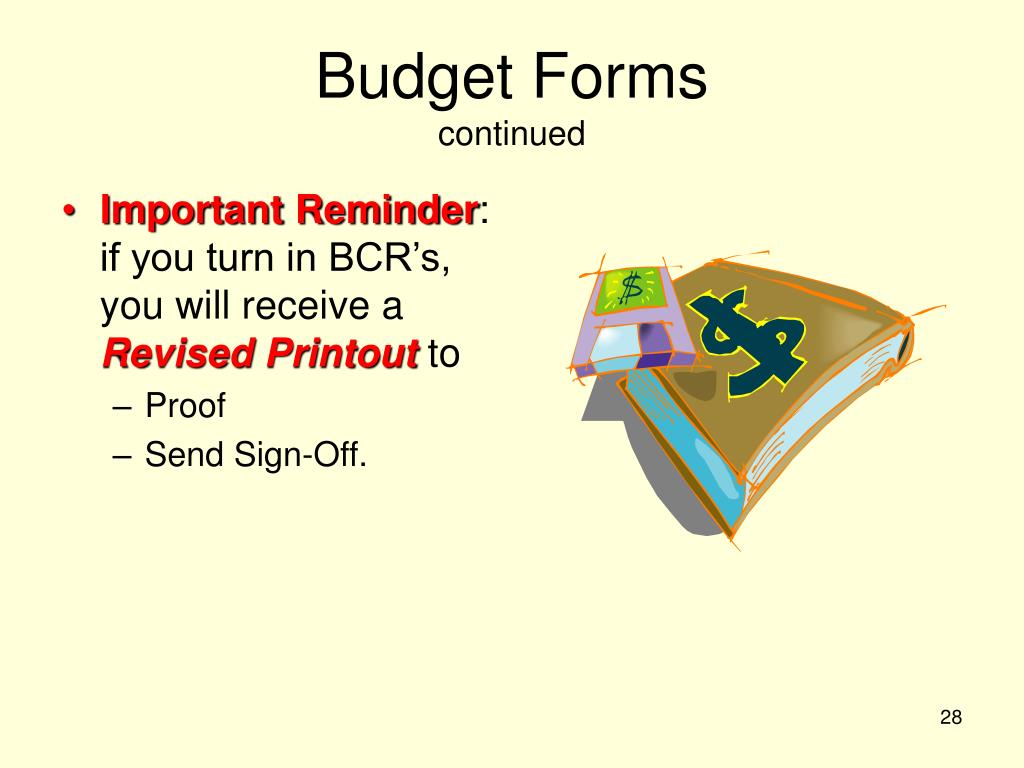 Budget Forms
continued

• Important Reminder: if you turn in BCR's, you will receive a Revised Printout to
– Proof
– Send Sign-Off.

$

$

28